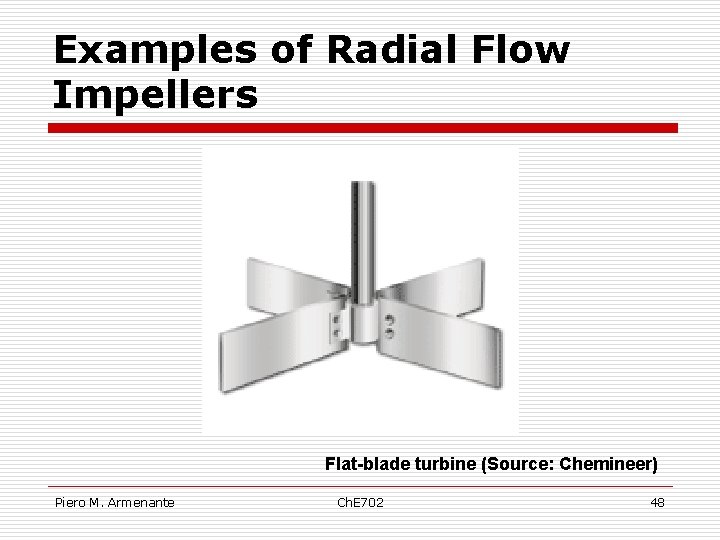 Examples of Radial Flow Impellers

Flat-blade turbine (Source: Chemineer)

Piero M. Armenante

ChE702

48